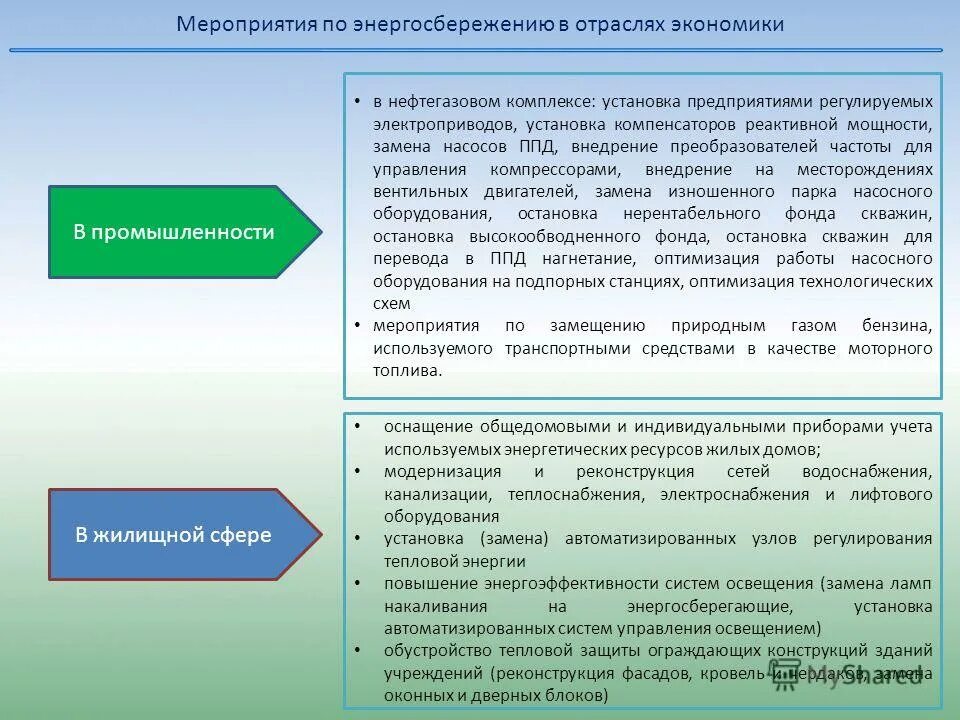 Мероприятия по энергосбережению в отраслях экономики

В промышленности

• в нефтегазовом комплексе: установка предприятиями регулируемых электроприводов, установка компенсаторов реактивной мощности, замена насосов ППД, внедрение преобразователей частоты для управления компрессорами, внедрение на месторождениях вентильных двигателей, замена изношенного парка насосного оборудования, остановка нерентабельного фонда скважин, остановка высокообводненного фонда, остановка скважин для перевода в ППД нагнетание, оптимизация работы насосного оборудования на подпорных станциях, оптимизация технологических схем
• мероприятия по замещению природным газом бензина, используемого транспортными средствами в качестве моторного топлива.

В жилищной сфере

• оснащение общедомовыми и индивидуальными приборами учета используемых энергетических ресурсов жилых домов;
• модернизация и реконструкция сетей водоснабжения, канализации, теплоснабжения, электроснабжения и лифтового оборудования
• установка (замена) автоматизированных узлов регулирования тепловой энергии
• повышение энергоэффективности систем освещения (замена ламп накаливания на энергосберегающие, установка автоматизированных систем управления освещением)
• обустройство тепловой защиты ограждающих конструкций зданий учреждений (реконструкция фасадов, кровель и чердаков, замена оконных и дверных блоков)

MyShared